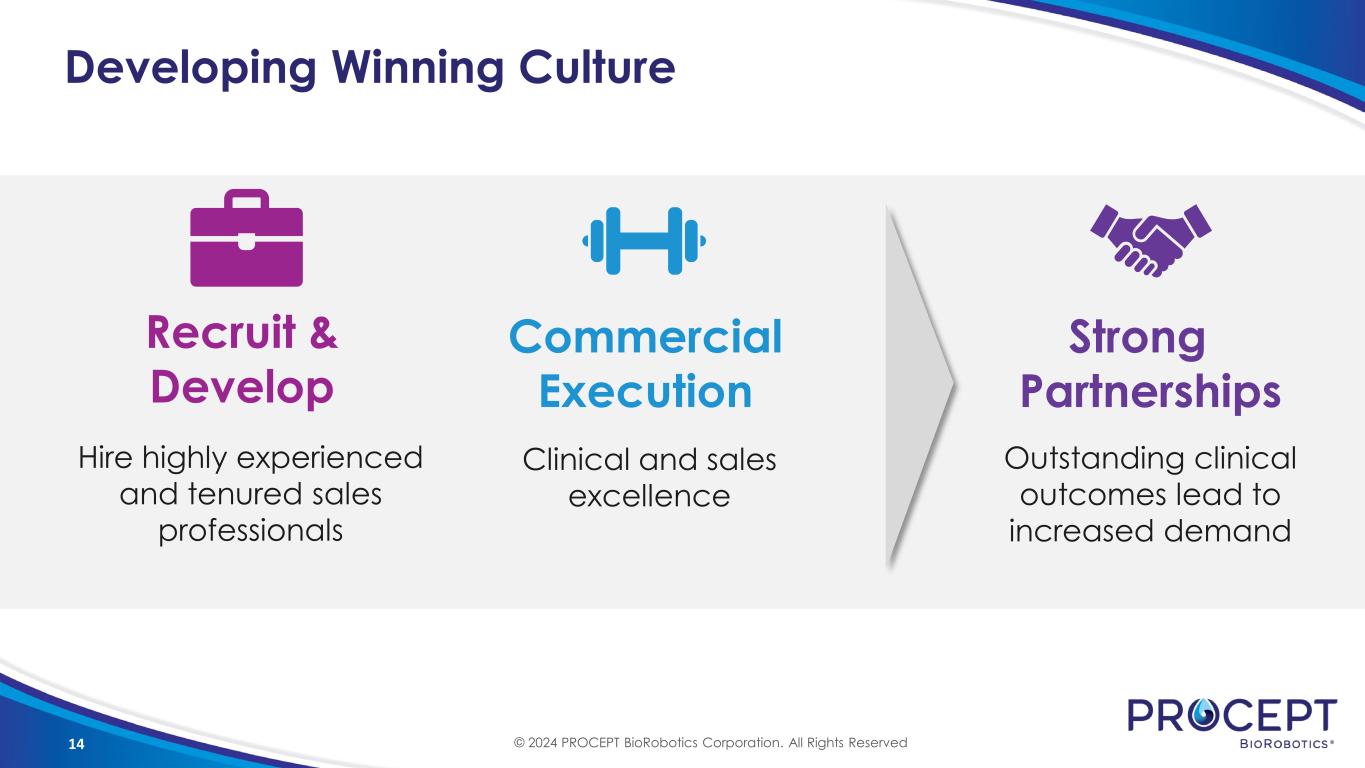 Developing Winning Culture

Recruit & Develop

Hire highly experienced and tenured sales professionals

Commercial Execution

Clinical and sales excellence

Strong Partnerships

Outstanding clinical outcomes lead to increased demand

14

© 2024 PROCEPT BioRobotics Corporation. All Rights Reserved

PROCEPT BIOROBOTICS®